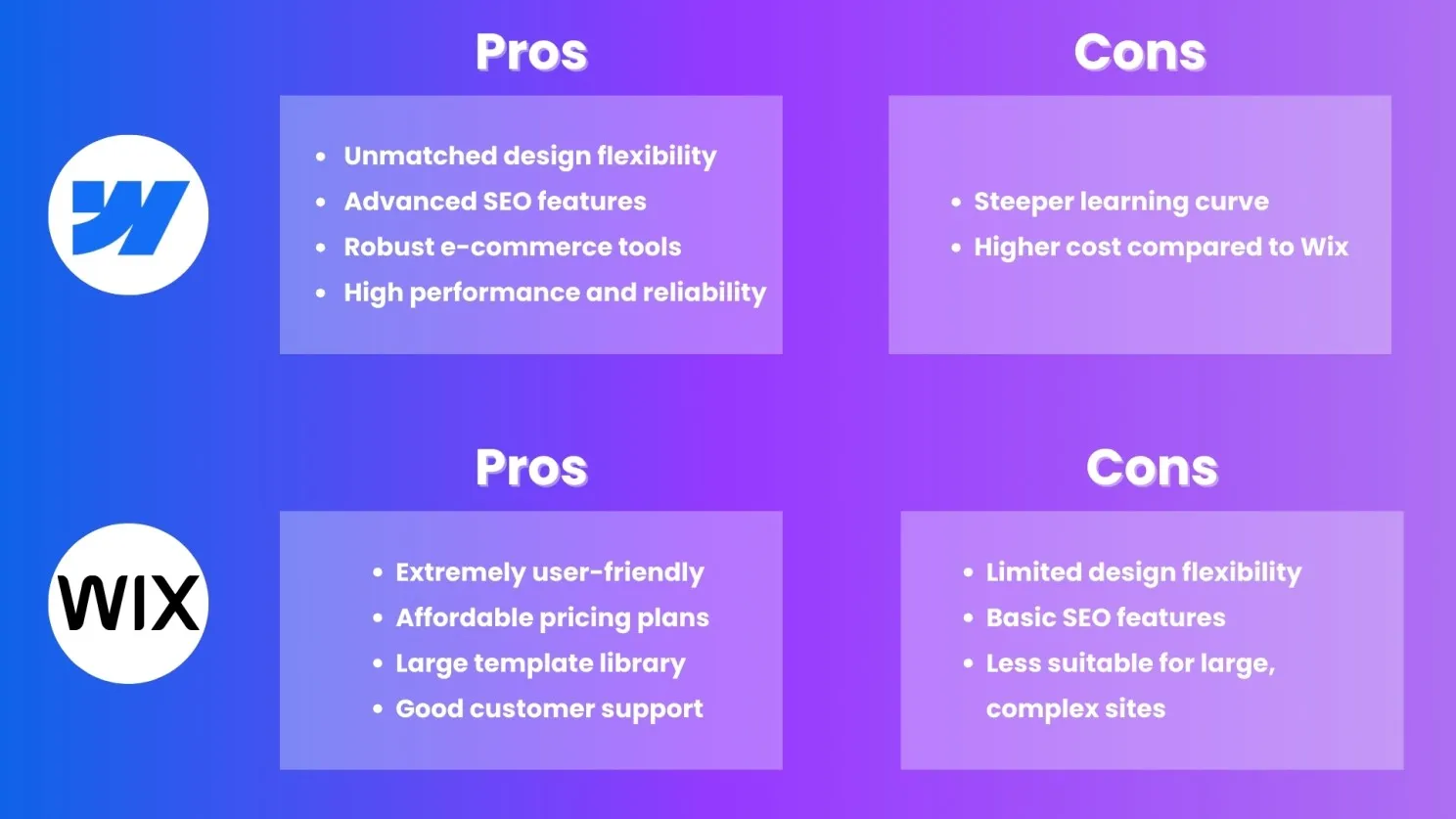 Pros

- Unmatched design flexibility
- Advanced SEO features
- Robust e-commerce tools
- High performance and reliability

Cons

- Steeper learning curve
- Higher cost compared to Wix

WIX

Pros

- Extremely user-friendly
- Affordable pricing plans
- Large template library
- Good customer support

Cons

- Limited design flexibility
- Basic SEO features
- Less suitable for large, complex sites